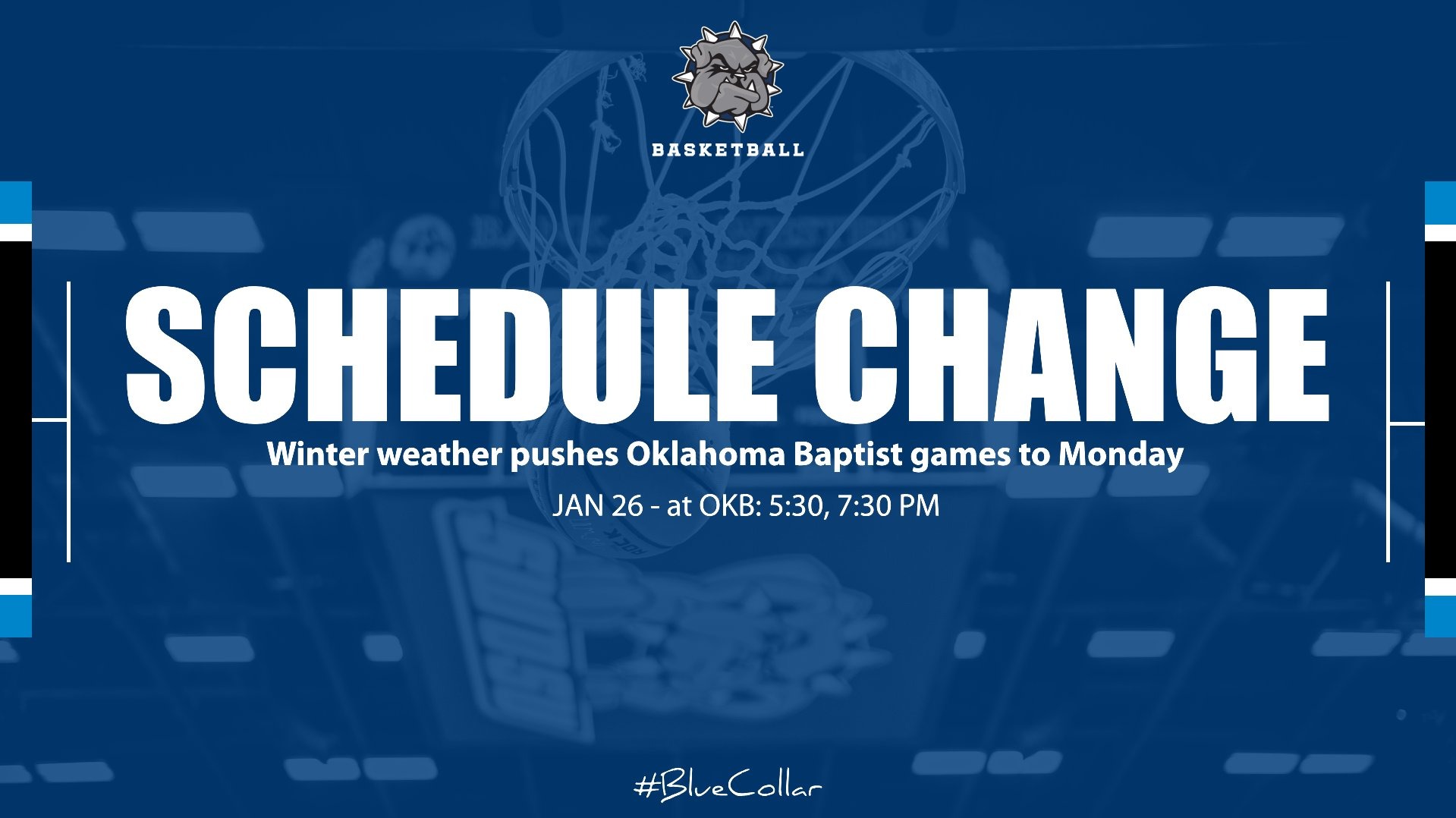 BASKETBALL

SCHEDULE CHANGE

Winter weather pushes Oklahoma Baptist games to Monday

JAN 26 - at OKB: 5:30, 7:30 PM

#BlueCollar